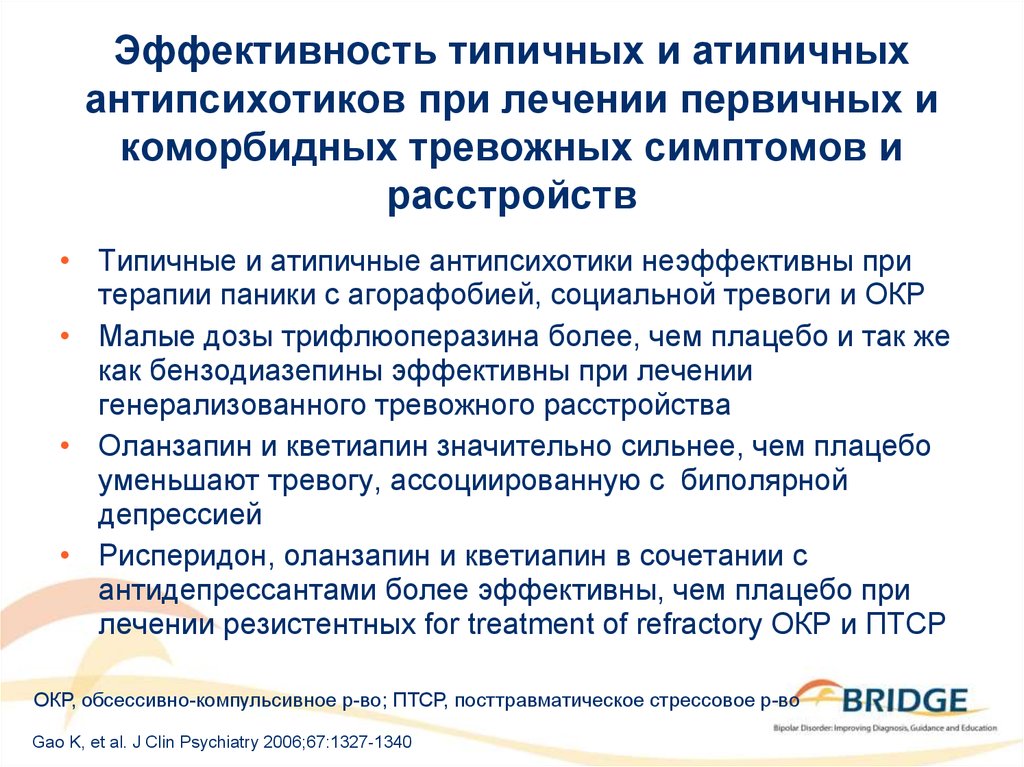 Эффективность типичных и атипичных антипсихотиков при лечении первичных и коморбидных тревожных симптомов и расстройств

• Типичные и атипичные антипсихотики неэффективны при терапии паники с агорафобией, социальной тревоги и ОКР
• Малые дозы трифлюоперазина более, чем плацебо и так же как бензодиазепины эффективны при лечении генерализованного тревожного расстройства
• Оланзапин и кветиапин значительно сильнее, чем плацебо уменьшают тревогу, ассоциированную с биполярной депрессией
• Рисперидон, оланзапин и кветиапин в сочетании с антидепрессантами более эффективны, чем плацебо при лечении резистентных for treatment of refractory ОКР и ПТСР

ОКР, обсессивно-компульсивное р-во; ПТСР, посттравматическое стрессовое р-во

Gao K, et al. J Clin Psychiatry 2006;67:1327-1340

BRIDGE
Bipolar Disorder: Improving Diagnosis, Guidance and Education